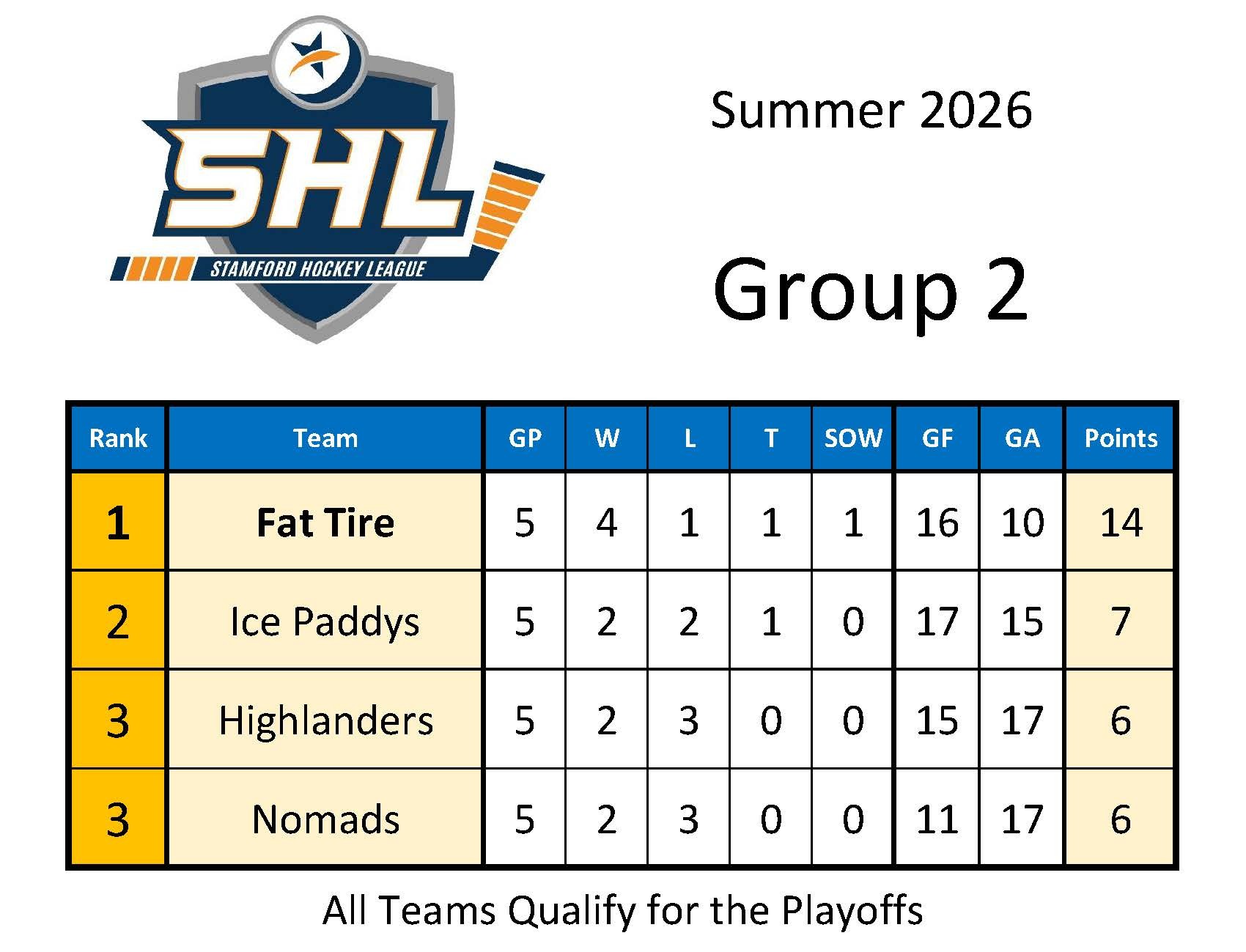 SHL
STAMFORD HOCKEY LEAGUE

Summer 2026

Group 2

| Rank | Team | GP | W | L | T | SOW | GF | GA | Points |
|---|---|---|---|---|---|---|---|---|---|
| 1 | Fat Tire | 5 | 4 | 1 | 1 | 1 | 16 | 10 | 14 |
| 2 | Ice Paddys | 5 | 2 | 2 | 1 | 0 | 17 | 15 | 7 |
| 3 | Highlanders | 5 | 2 | 3 | 0 | 0 | 15 | 17 | 6 |
| 3 | Nomads | 5 | 2 | 3 | 0 | 0 | 11 | 17 | 6 |

All Teams Qualify for the Playoffs